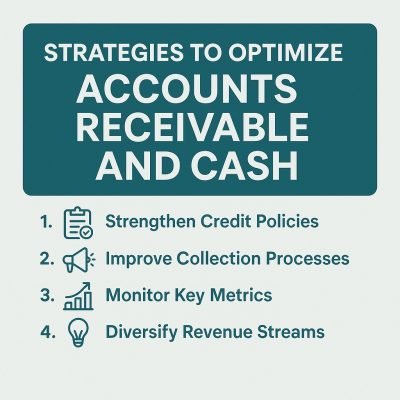 STRATEGIES TO OPTIMIZE
ACCOUNTS RECEIVABLE AND CASH

1. Strengthen Credit Policies
2. Improve Collection Processes
3. Monitor Key Metrics
4. Diversify Revenue Streams